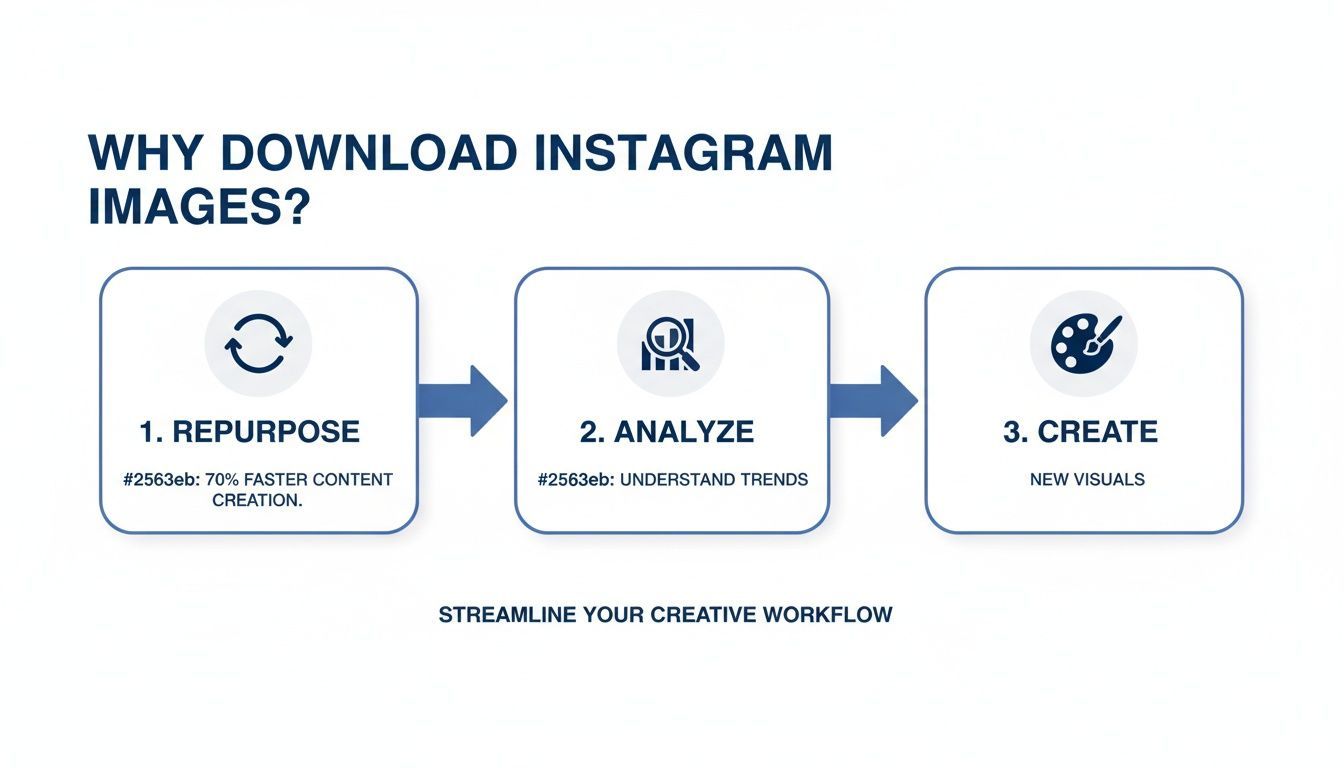 WHY DOWNLOAD INSTAGRAM IMAGES?

1. REPURPOSE

#2563eb: 70% FASTER CONTENT CREATION.

2. ANALYZE

#2563eb: UNDERSTAND TRENDS

3. CREATE

NEW VISUALS

STREAMLINE YOUR CREATIVE WORKFLOW